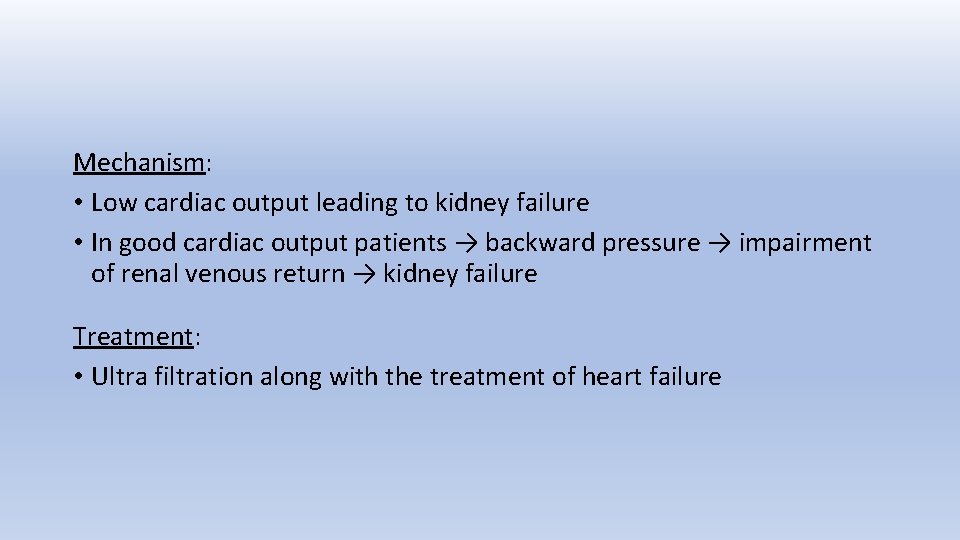 Mechanism:
• Low cardiac output leading to kidney failure
• In good cardiac output patients → backward pressure → impairment of renal venous return → kidney failure

Treatment:
• Ultra filtration along with the treatment of heart failure